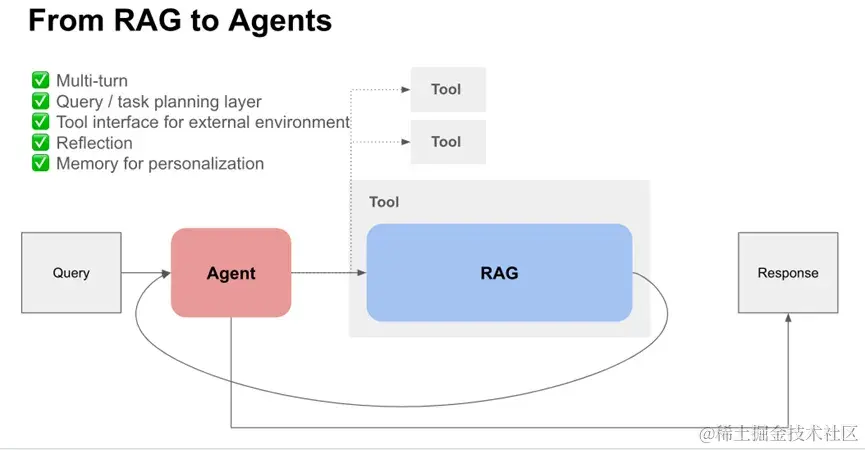 From RAG to Agents

✅ Multi-turn
✅ Query / task planning layer
✅ Tool interface for external environment
✅ Reflection
✅ Memory for personalization

Tool

Tool

Tool

Query

Agent

RAG

Response

@稀土掘金技术社区